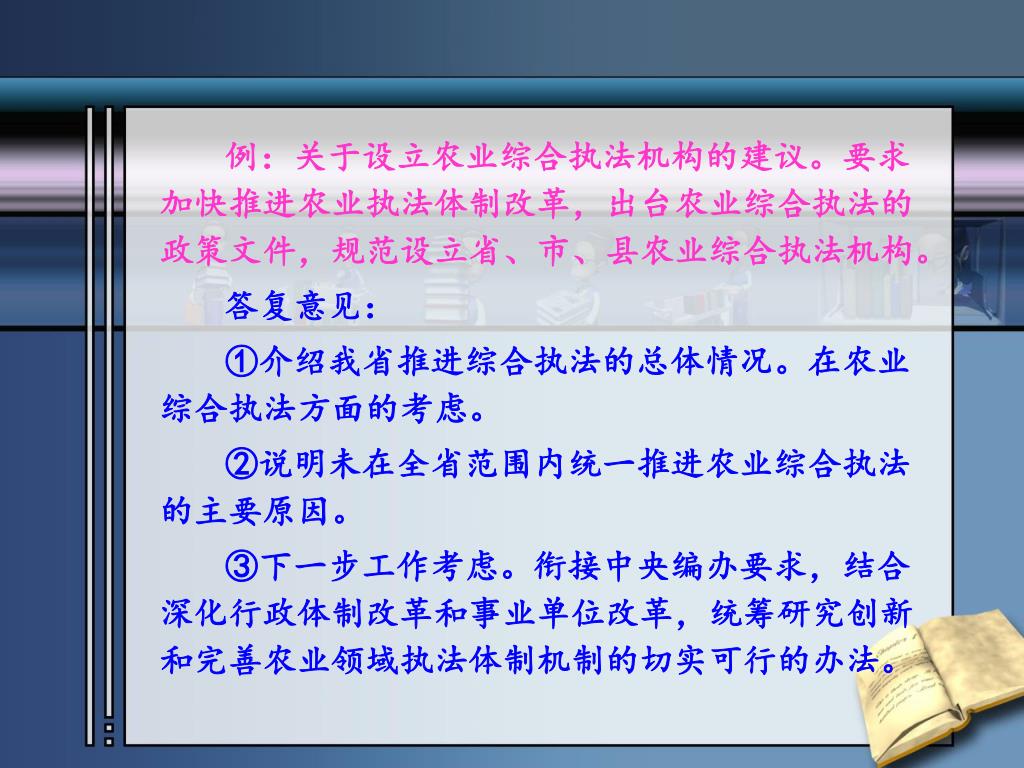 例：关于设立农业综合执法机构的建议。要求加快推进农业执法体制改革，出台农业综合执法的政策文件，规范设立省、市、县农业综合执法机构。

答复意见：

①介绍我省推进综合执法的总体情况。在农业综合执法方面的考虑。

②说明未在全省范围内统一推进农业综合执法的主要原因。

③下一步工作考虑。衔接中央编办要求，结合深化行政体制改革和事业单位改革，统筹研究创新和完善农业领域执法体制机制的切实可行的办法。